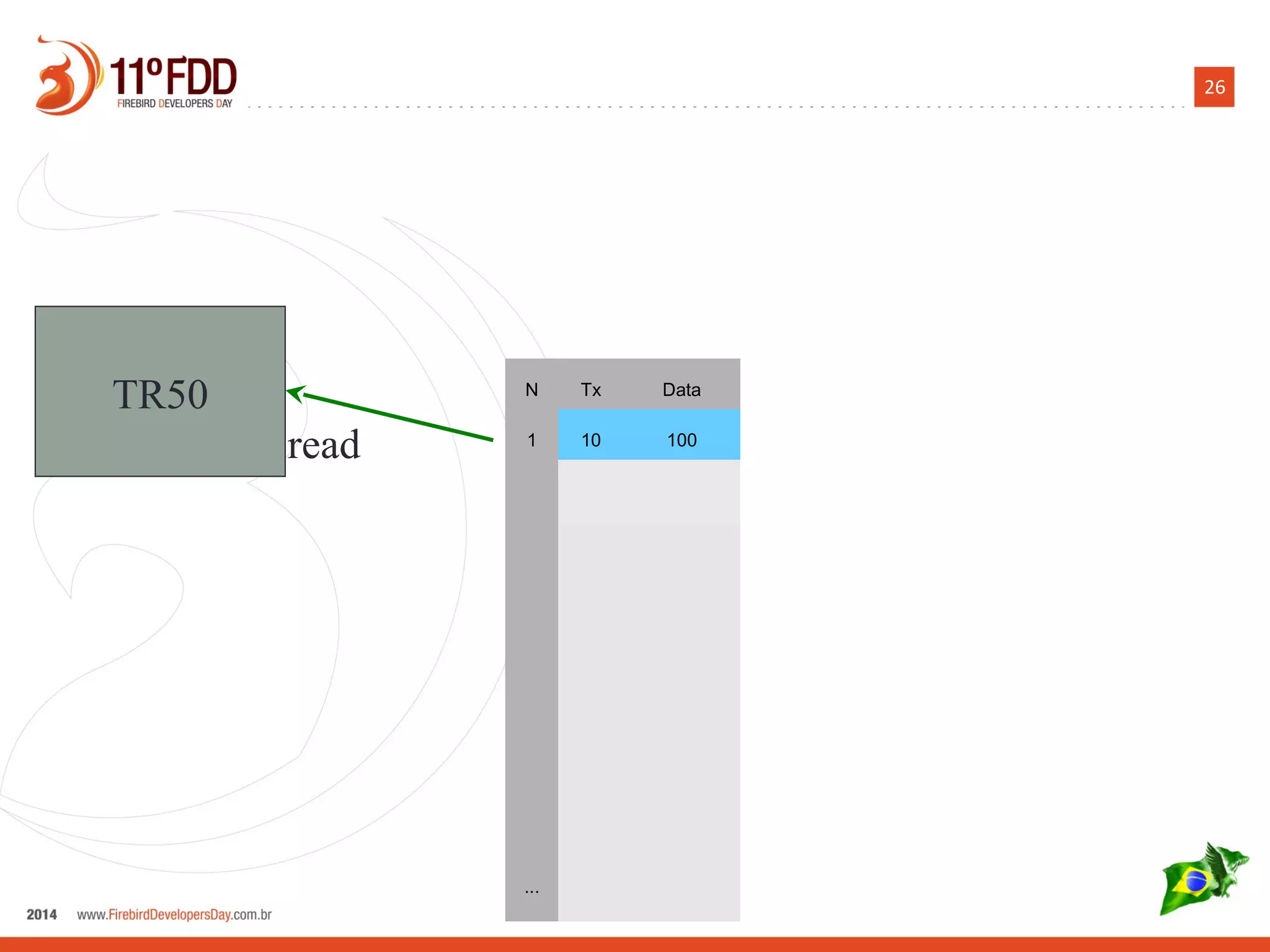 11º FDD
FIREBIRD DEVELOPERS DAY

26

TR50

read

| N | Tx | Data |
|---|---|---|
| 1 | 10 | 100 |
| ... | | |

2014 www.FirebirdDevelopersDay.com.br